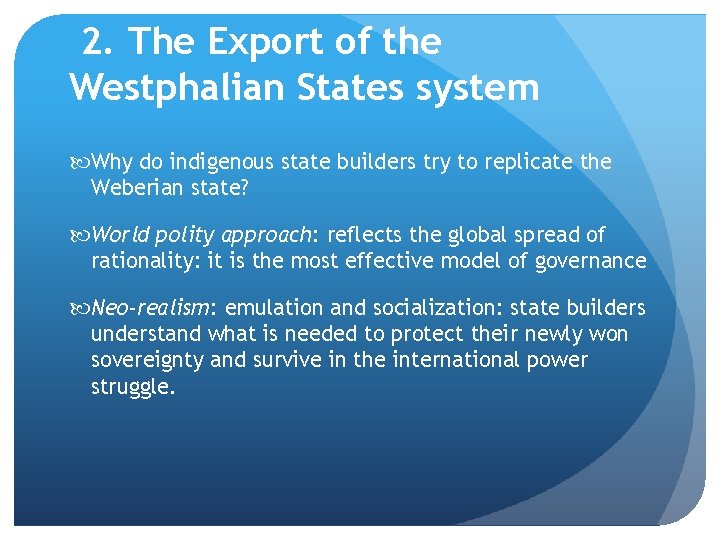 2. The Export of the Westphalian States system

Why do indigenous state builders try to replicate the Weberian state?

World polity approach: reflects the global spread of rationality: it is the most effective model of governance

Neo-realism: emulation and socialization: state builders understand what is needed to protect their newly won sovereignty and survive in the international power struggle.